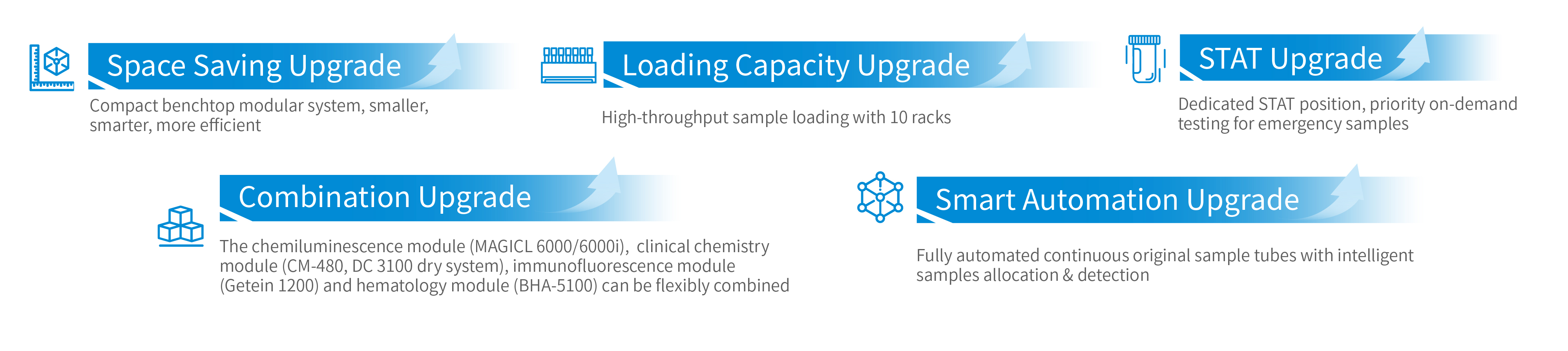 Space Saving Upgrade

Compact benchtop modular system, smaller, smarter, more efficient

Loading Capacity Upgrade

High-throughput sample loading with 10 racks

STAT Upgrade

Dedicated STAT position, priority on-demand testing for emergency samples

Combination Upgrade

The chemiluminescence module (MAGICL 6000/6000i), clinical chemistry module (CM-480, DC 3100 dry system), immunofluorescence module (Getein 1200) and hematology module (BHA-5100) can be flexibly combined

Smart Automation Upgrade

Fully automated continuous original sample tubes with intelligent samples allocation & detection